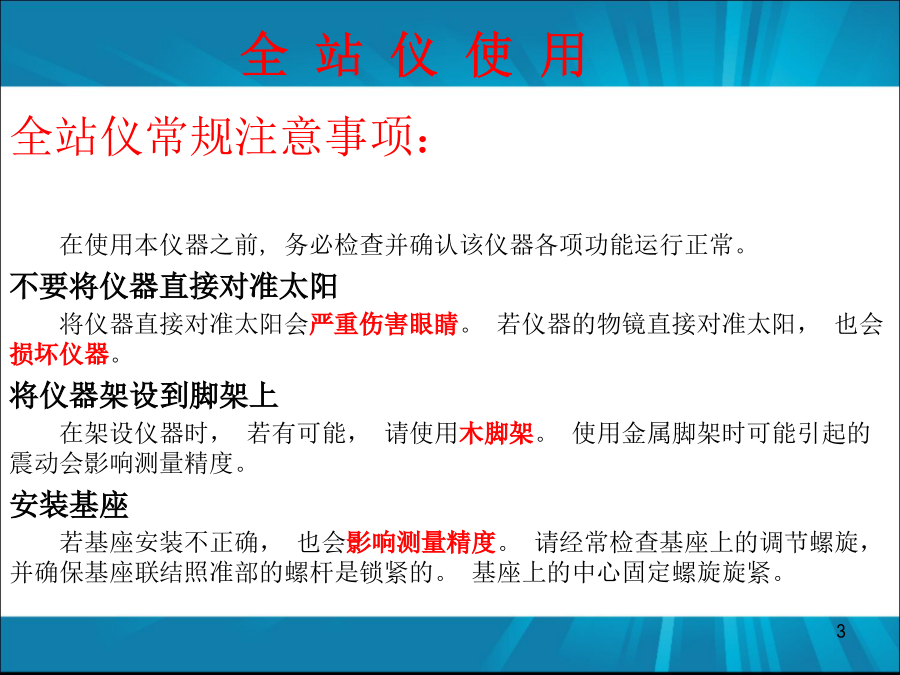 全 站 仪 使 用

全站仪常规注意事项：

在使用本仪器之前，务必检查并确认该仪器各项功能运行正常。

不要将仪器直接对准太阳

将仪器直接对准太阳会严重伤害眼睛。 若仪器的物镜直接对准太阳， 也会损坏仪器。

将仪器架设到脚架上

在架设仪器时， 若有可能， 请使用木脚架。 使用金属脚架时可能引起的震动会影响测量精度。

安装基座

若基座安装不正确， 也会影响测量精度。 请经常检查基座上的调节螺旋，并确保基座联结照准部的螺杆是锁紧的。 基座上的中心固定螺旋旋紧。

3